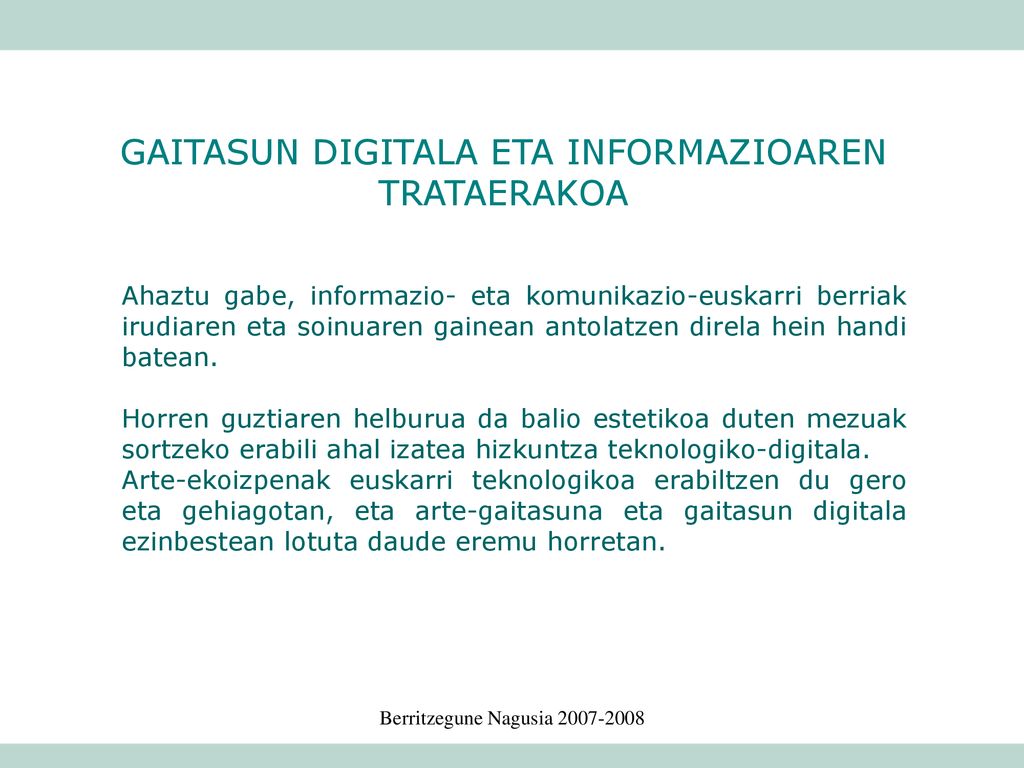 GAITASUN DIGITALA ETA INFORMAZIOAREN TRATAERAKOA

Ahaztu gabe, informazio- eta komunikazio-euskarri berriak irudiaren eta soinuaren gainean antolatzen direla hein handi batean.

Horren guztiaren helburua da balio estetikoa duten mezuak sortzeko erabili ahal izatea hizkuntza teknologiko-digitala.
Arte-ekoizpenak euskarri teknologikoa erabiltzen du gero eta gehiagotan, eta arte-gaitasuna eta gaitasun digitala ezinbestean lotuta daude eremu horretan.

Berritzegune Nagusia 2007-2008